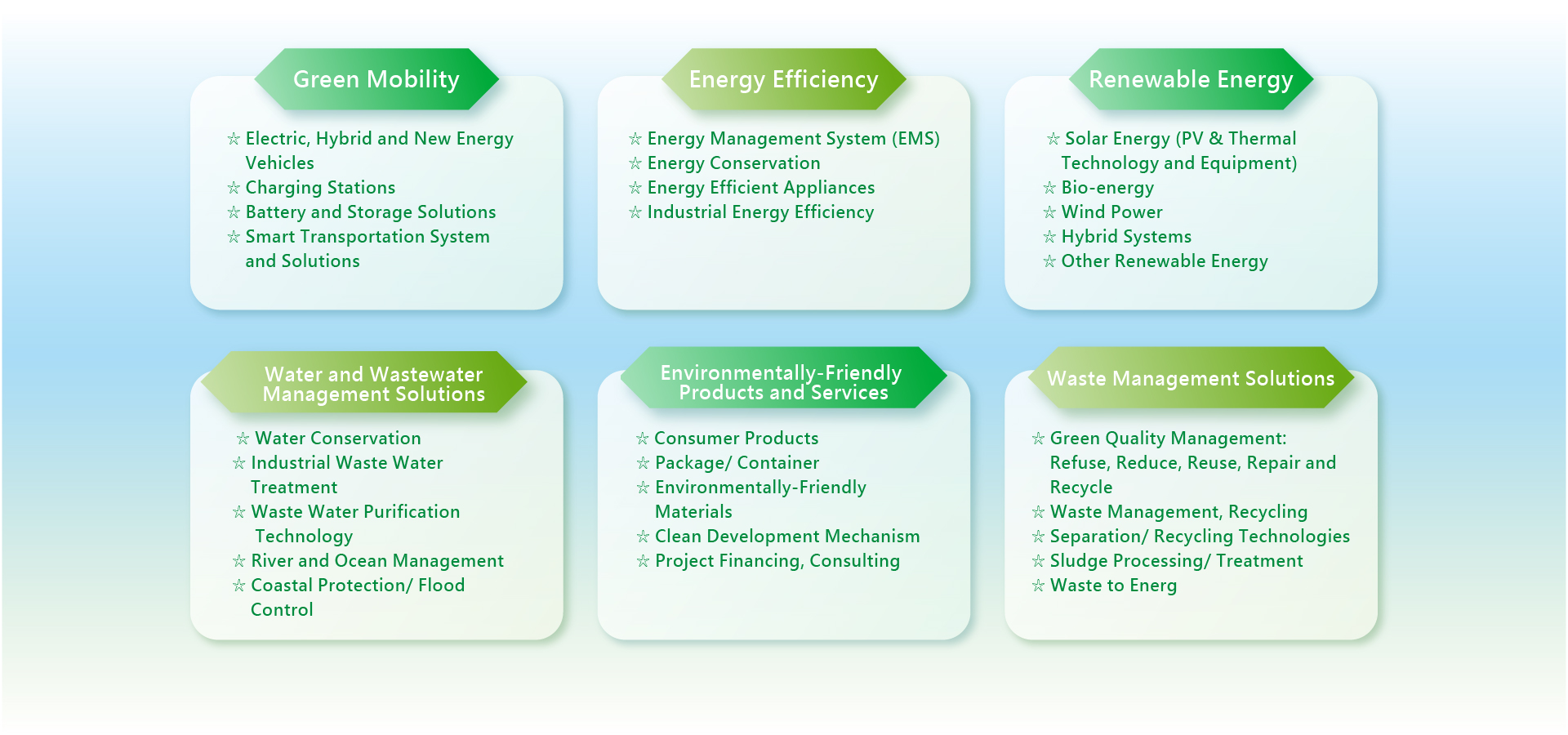 Green Mobility

☆ Electric, Hybrid and New Energy Vehicles
☆ Charging Stations
☆ Battery and Storage Solutions
☆ Smart Transportation System and Solutions

Energy Efficiency

☆ Energy Management System (EMS)
☆ Energy Conservation
☆ Energy Efficient Appliances
☆ Industrial Energy Efficiency

Renewable Energy

☆ Solar Energy (PV & Thermal Technology and Equipment)
☆ Bio-energy
☆ Wind Power
☆ Hybrid Systems
☆ Other Renewable Energy

Water and Wastewater Management Solutions

☆ Water Conservation
☆ Industrial Waste Water Treatment
☆ Waste Water Purification Technology
☆ River and Ocean Management
☆ Coastal Protection/ Flood Control

Environmentally-Friendly Products and Services

☆ Consumer Products
☆ Package/ Container
☆ Environmentally-Friendly Materials
☆ Clean Development Mechanism
☆ Project Financing, Consulting

Waste Management Solutions

☆ Green Quality Management: Refuse, Reduce, Reuse, Repair and Recycle
☆ Waste Management, Recycling
☆ Separation/ Recycling Technologies
☆ Sludge Processing/ Treatment
☆ Waste to Energ